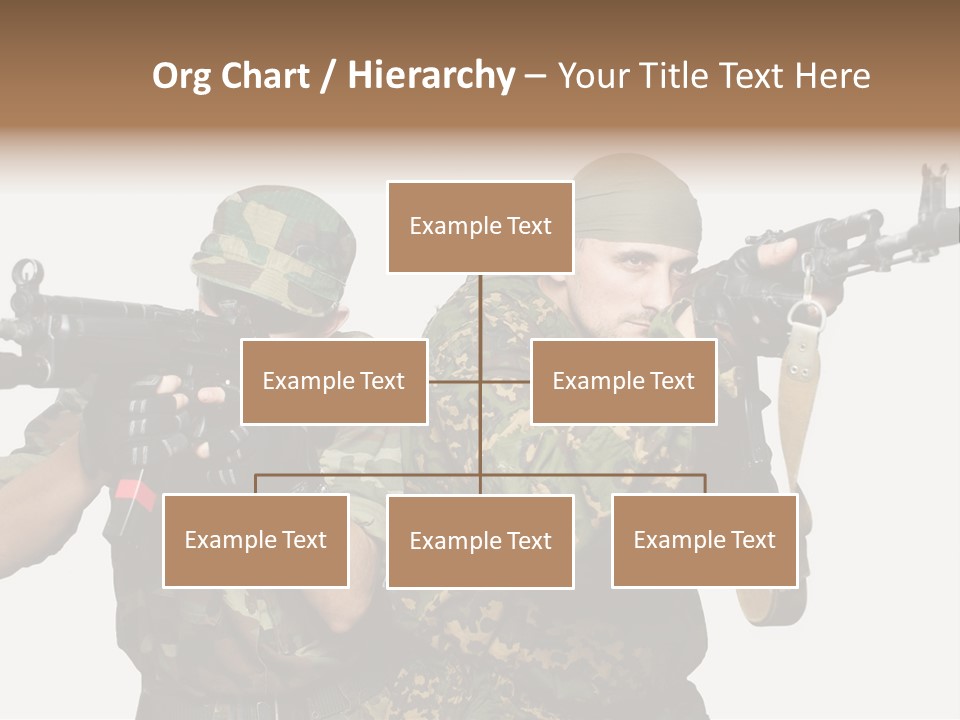 Org Chart / Hierarchy – Your Title Text Here

Example Text

Example Text

Example Text

Example Text

Example Text

Example Text